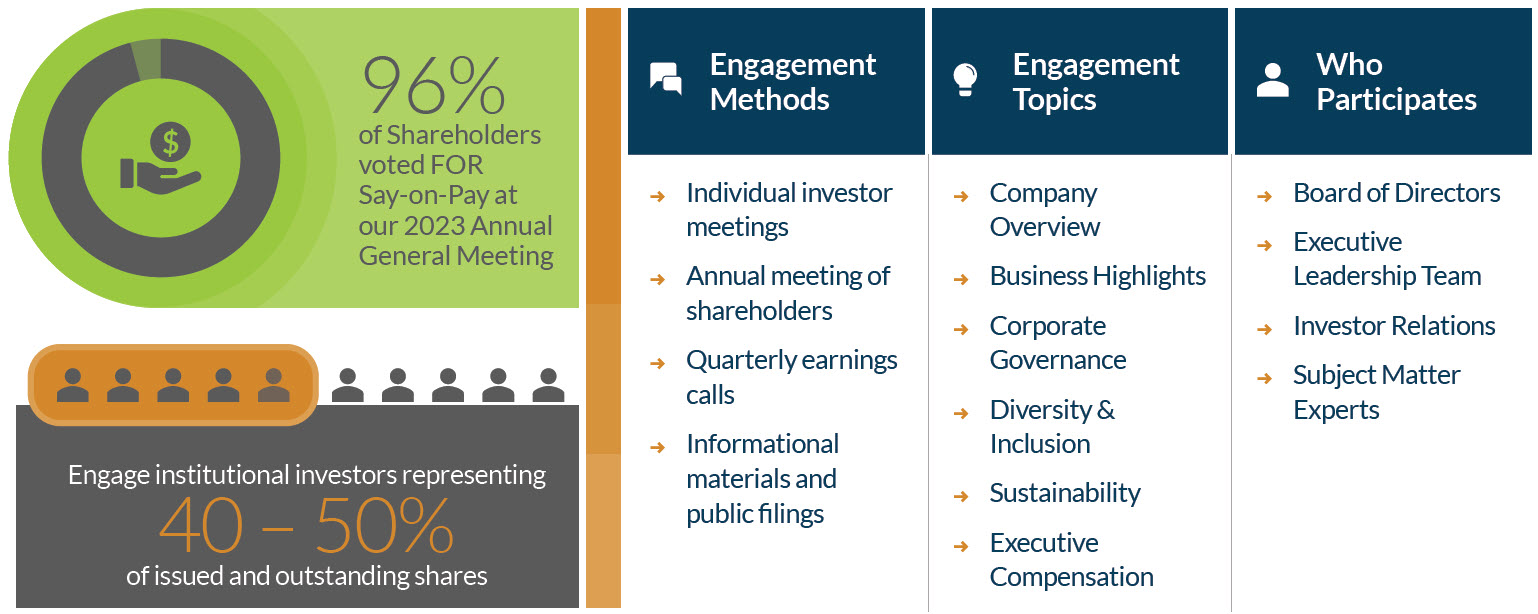 96%
of Shareholders voted FOR Say-on-Pay at our 2023 Annual General Meeting

Engage institutional investors representing
40 – 50%
of issued and outstanding shares

Engagement Methods

→ Individual investor meetings
→ Annual meeting of shareholders
→ Quarterly earnings calls
→ Informational materials and public filings

Engagement Topics

→ Company Overview
→ Business Highlights
→ Corporate Governance
→ Diversity & Inclusion
→ Sustainability
→ Executive Compensation

Who Participates

→ Board of Directors
→ Executive Leadership Team
→ Investor Relations
→ Subject Matter Experts